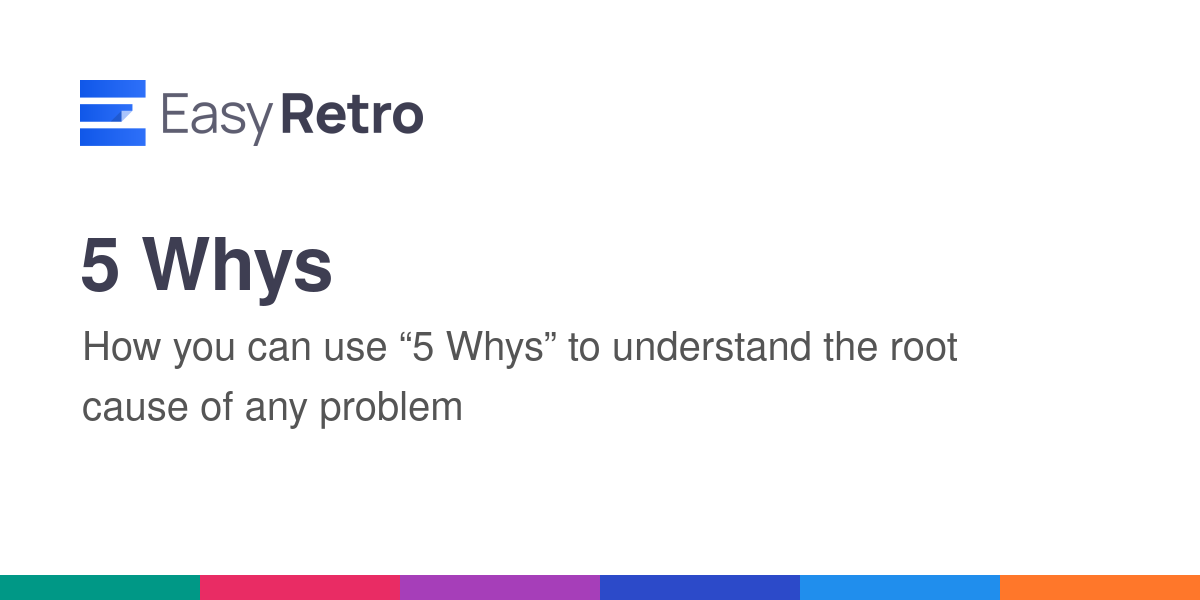 EasyRetro

5 Whys

How you can use “5 Whys” to understand the root cause of any problem